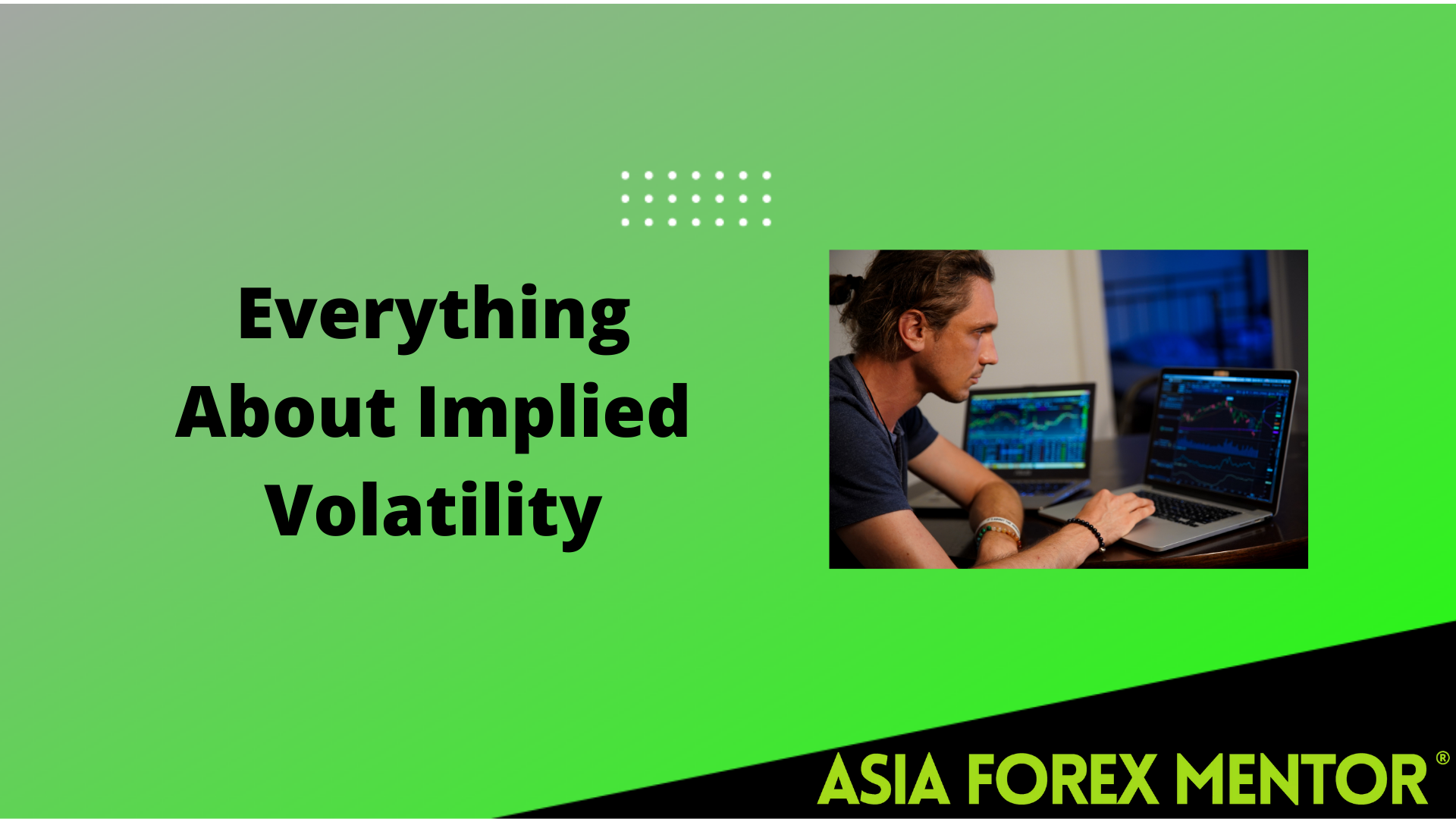 Everything About Implied Volatility

ASIA FOREX MENTOR®